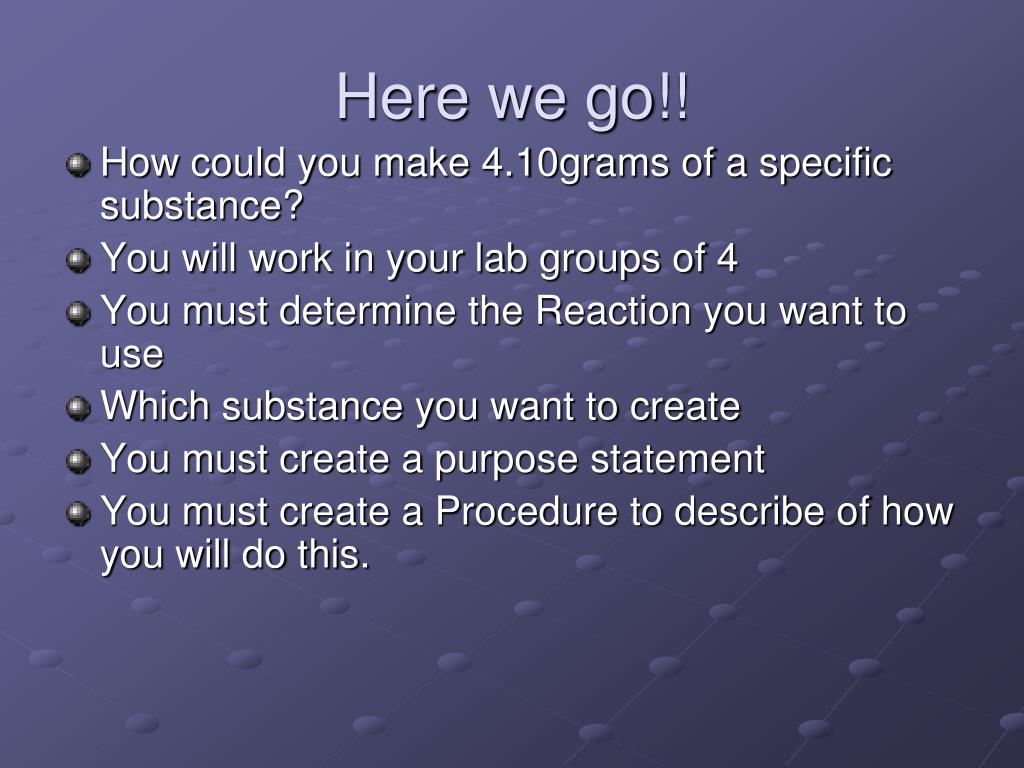 Here we go!!

How could you make 4.10grams of a specific substance?

You will work in your lab groups of 4

You must determine the Reaction you want to use

Which substance you want to create

You must create a purpose statement

You must create a Procedure to describe of how you will do this.